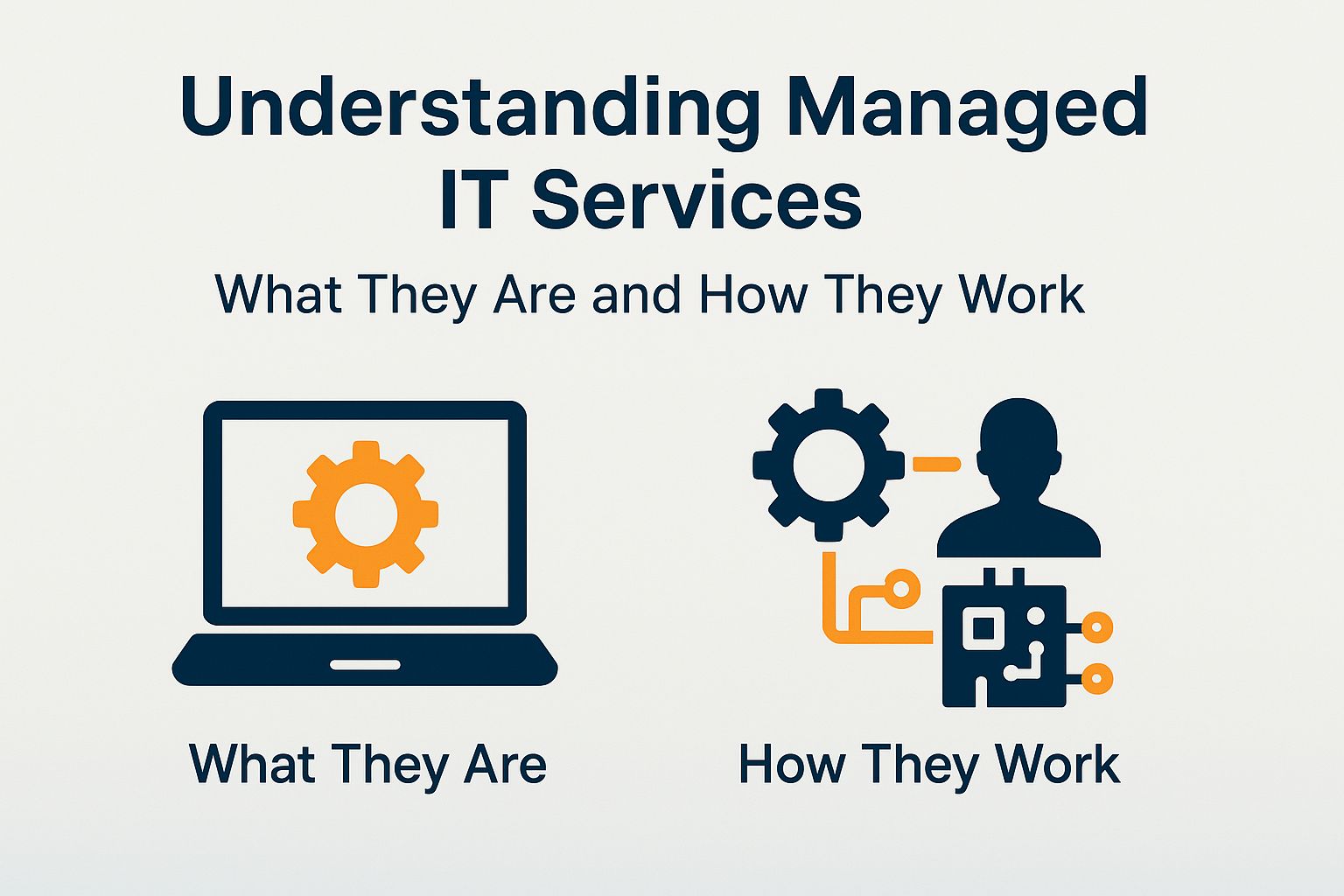 Understanding Managed IT Services

What They Are and How They Work

What They Are

How They Work